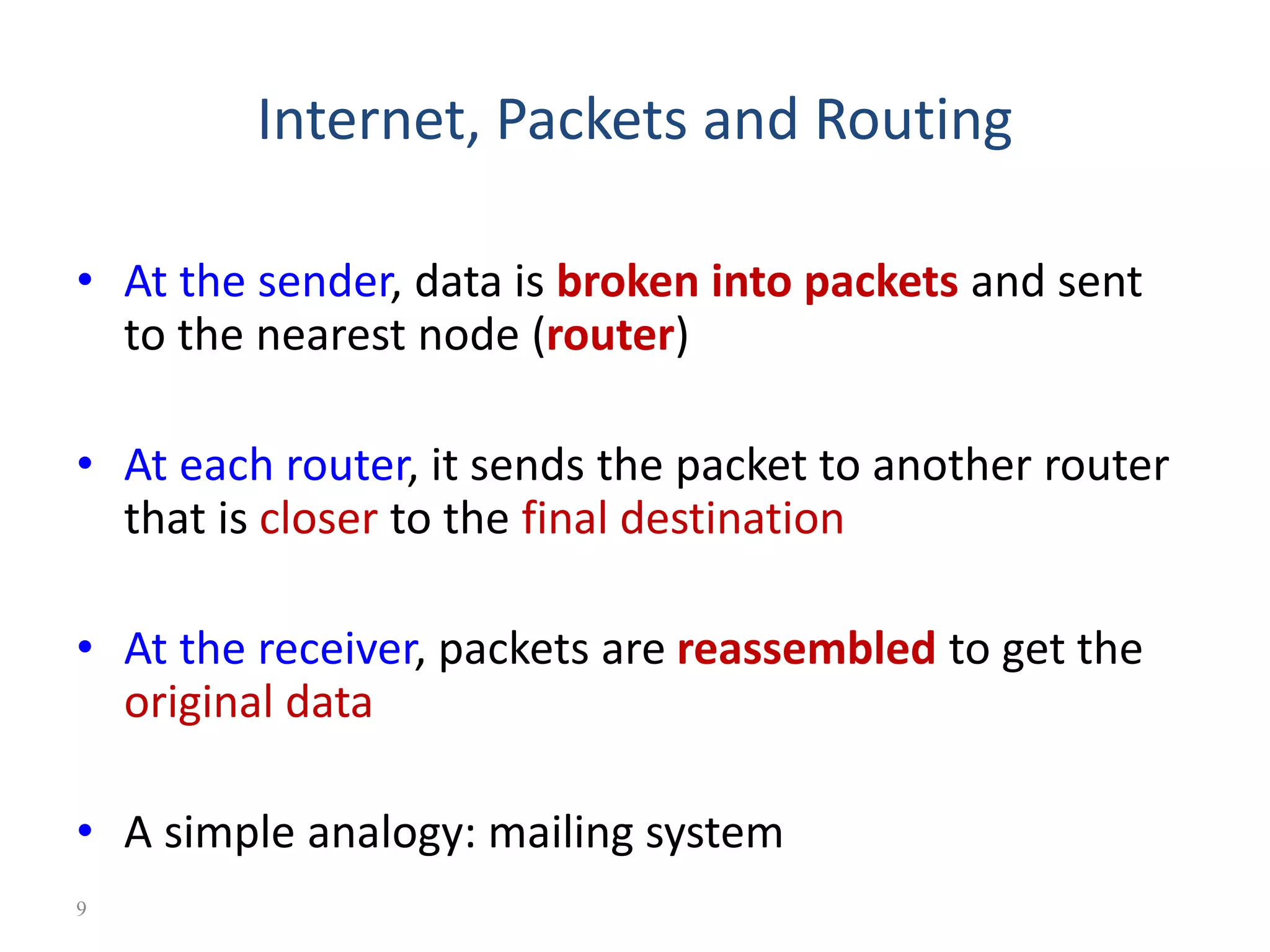 Internet, Packets and Routing

• At the sender, data is broken into packets and sent to the nearest node (router)

• At each router, it sends the packet to another router that is closer to the final destination

• At the receiver, packets are reassembled to get the original data

• A simple analogy: mailing system

9